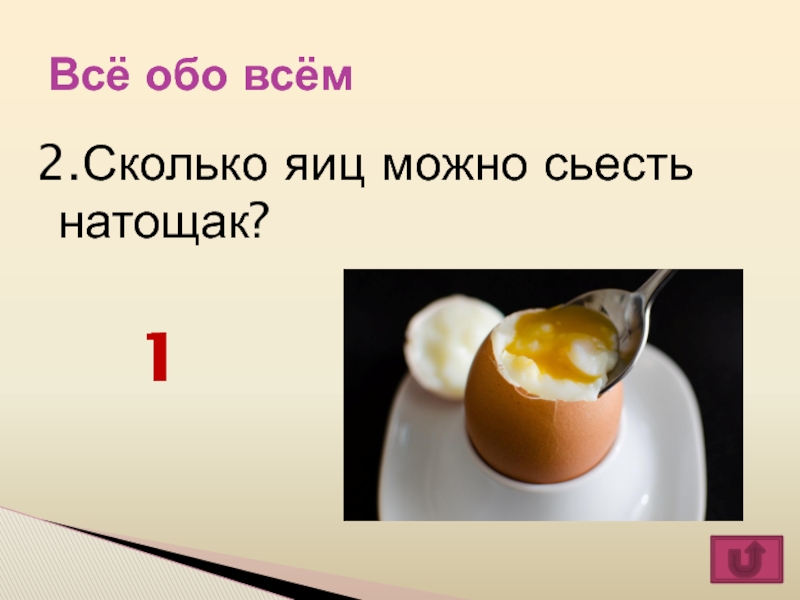 Всё обо всём

2.Сколько яиц можно сьесть натощак?

1